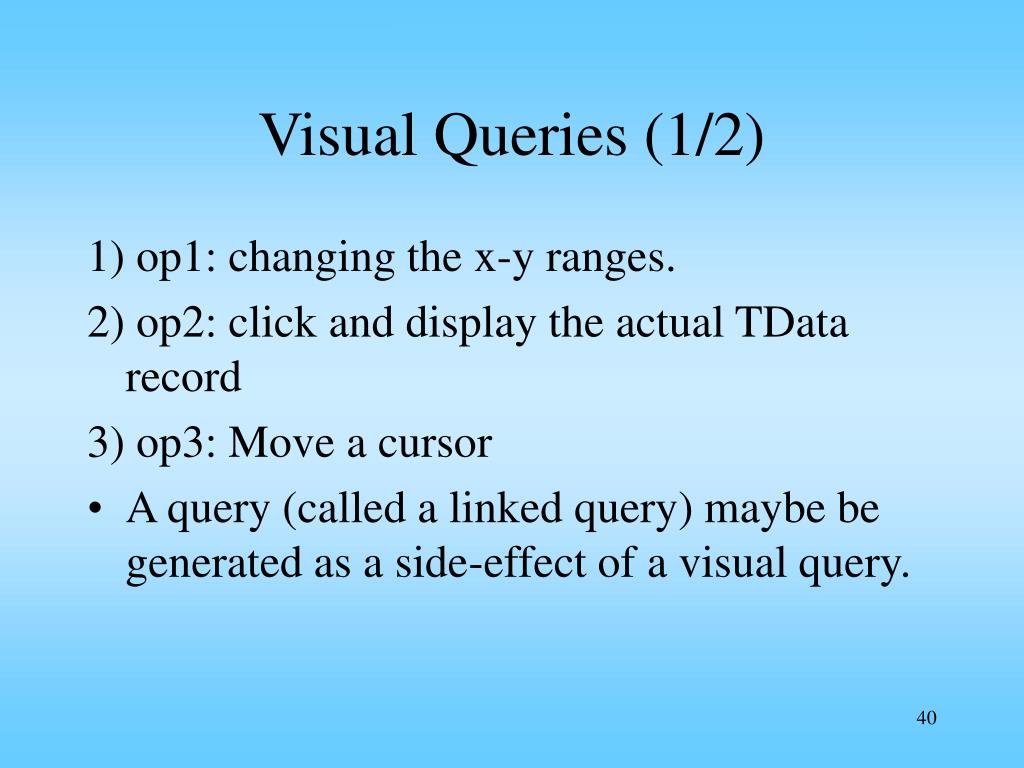 Visual Queries (1/2)

1) op1: changing the x-y ranges.

2) op2: click and display the actual TData record

3) op3: Move a cursor

• A query (called a linked query) maybe be generated as a side-effect of a visual query.

40